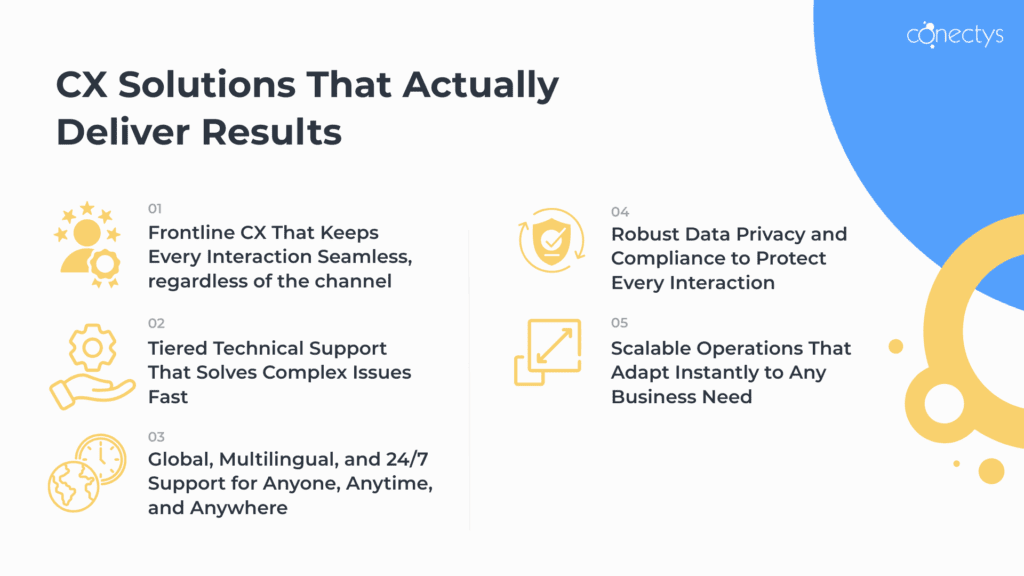 conectys

CX Solutions That Actually Deliver Results

01
Frontline CX That Keeps Every Interaction Seamless, regardless of the channel

02
Tiered Technical Support That Solves Complex Issues Fast

03
Global, Multilingual, and 24/7 Support for Anyone, Anytime, and Anywhere

04
Robust Data Privacy and Compliance to Protect Every Interaction

05
Scalable Operations That Adapt Instantly to Any Business Need